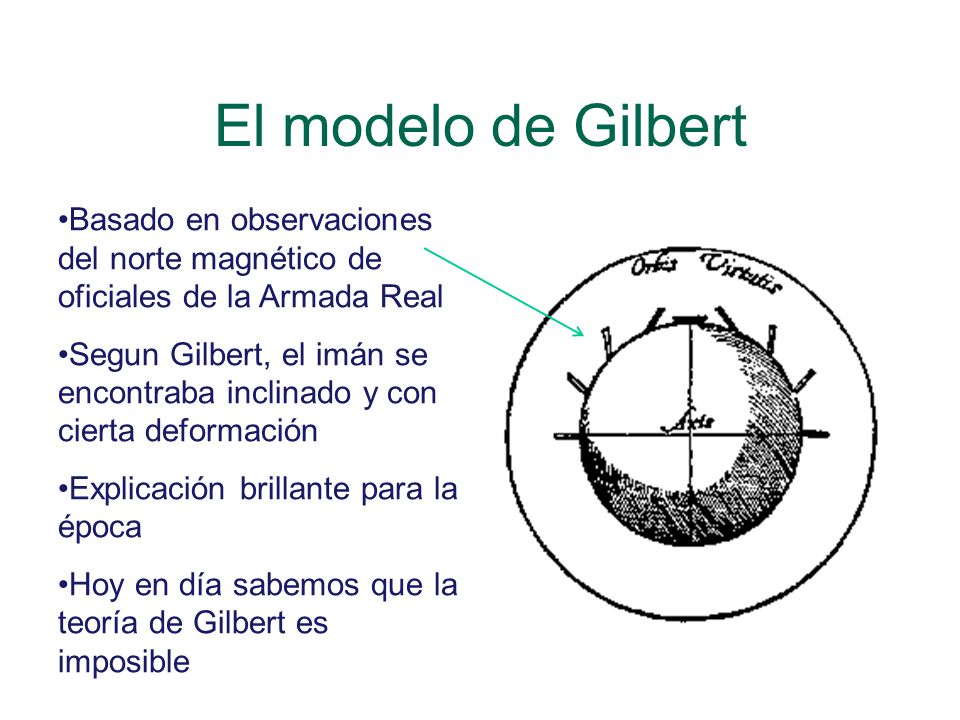 El modelo de Gilbert

•Basado en observaciones del norte magnético de oficiales de la Armada Real

•Segun Gilbert, el imán se encontraba inclinado y con cierta deformación

•Explicación brillante para la época

•Hoy en día sabemos que la teoría de Gilbert es imposible

Orbis Virtutis

Axis